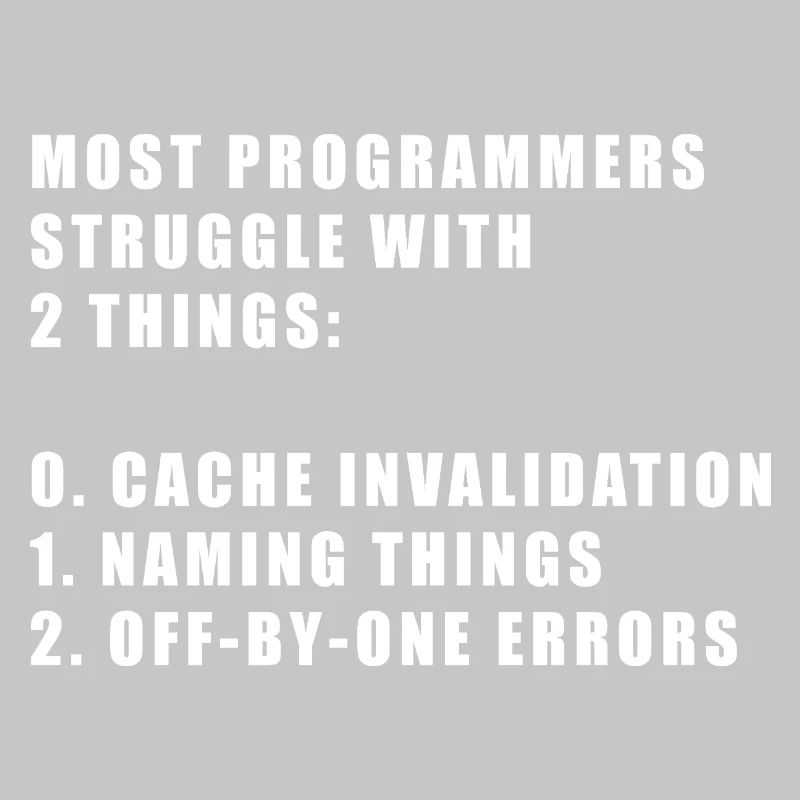 MOST PROGRAMMERS STRUGGLE WITH 2 THINGS:

0. CACHE INVALIDATION
1. NAMING THINGS
2. OFF-BY-ONE ERRORS